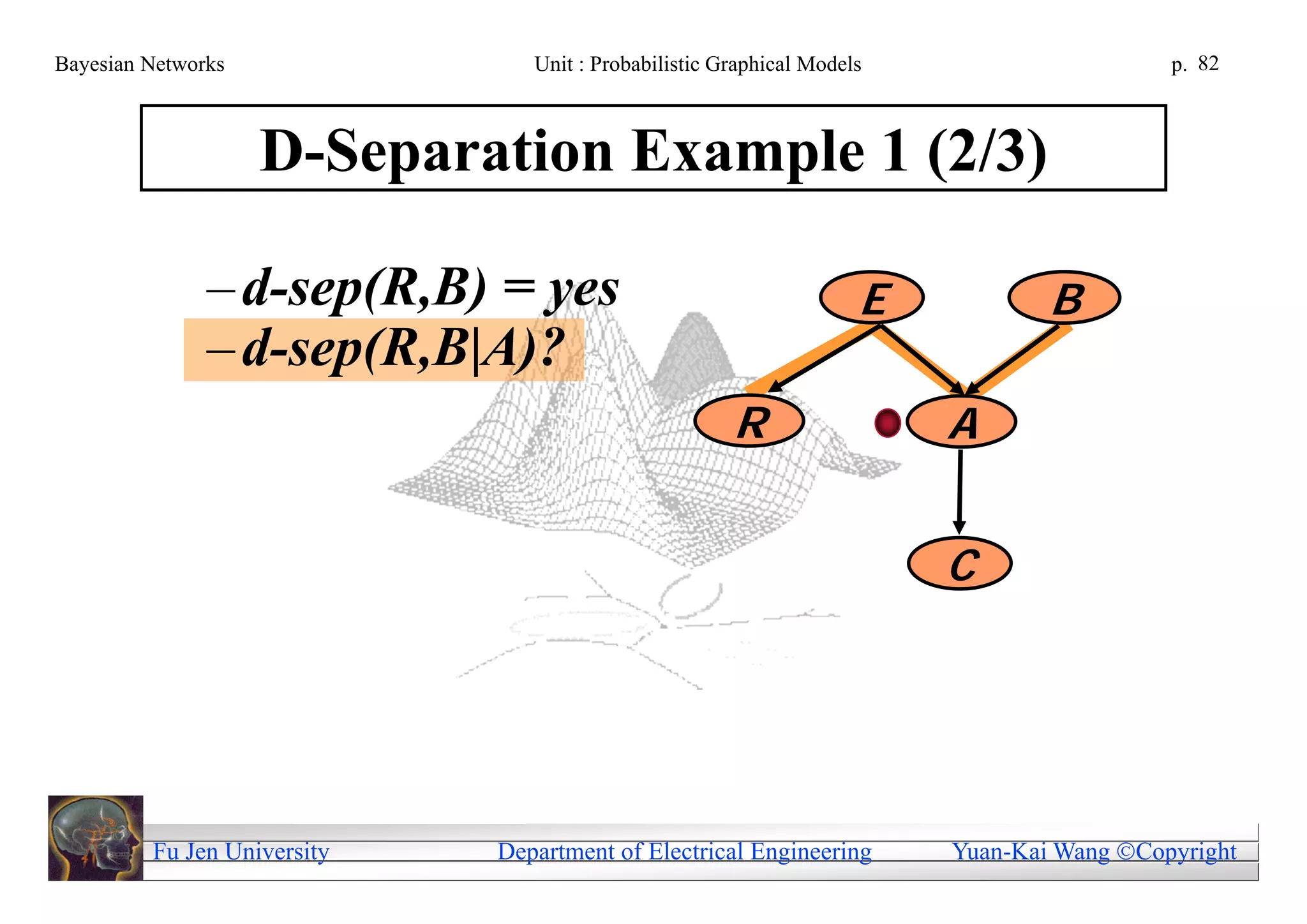 Bayesian Networks Unit : Probabilistic Graphical Models p. 82

D-Separation Example 1 (2/3)

– d-sep(R,B) = yes
– d-sep(R,B|A)?

E
B
R
A
C

Fu Jen University Department of Electrical Engineering Yuan-Kai Wang ©Copyright